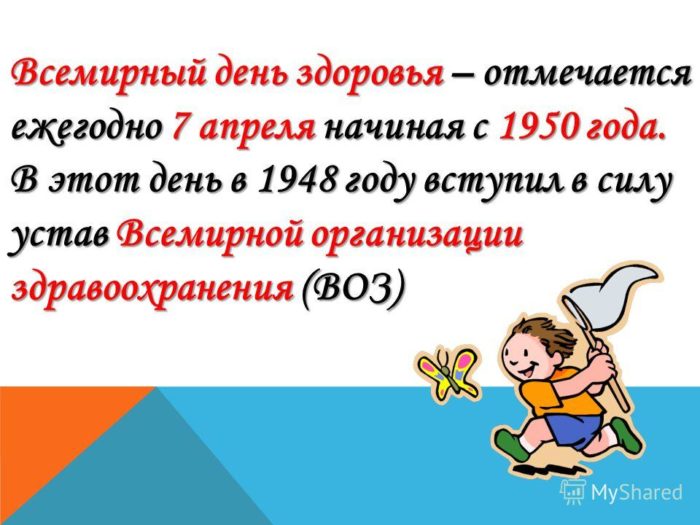 Всемирный день здоровья – отмечается ежегодно 7 апреля начиная с 1950 года. В этот день в 1948 году вступил в силу устав Всемирной организации здравоохранения (ВОЗ)

MyShared